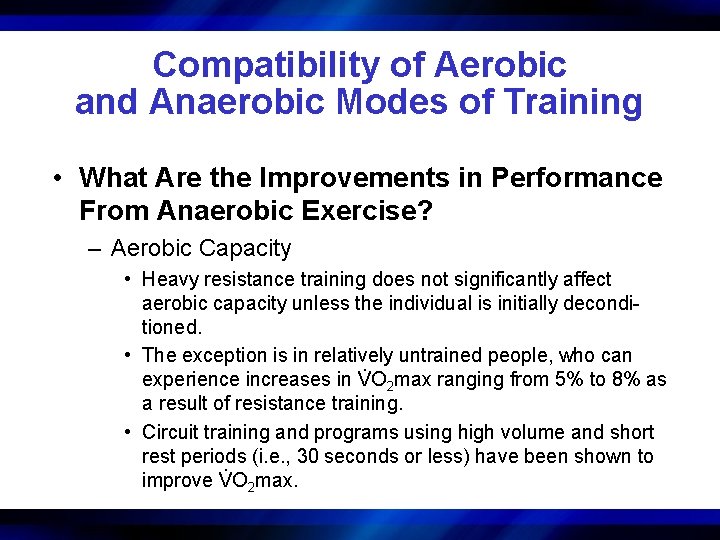 Compatibility of Aerobic and Anaerobic Modes of Training

• What Are the Improvements in Performance From Anaerobic Exercise?

– Aerobic Capacity

• Heavy resistance training does not significantly affect aerobic capacity unless the individual is initially deconditioned.

• The exception is in relatively untrained people, who can experience increases in $\dot{V}O_2$max ranging from 5% to 8% as a result of resistance training.

• Circuit training and programs using high volume and short rest periods (i.e., 30 seconds or less) have been shown to improve $\dot{V}O_2$max.